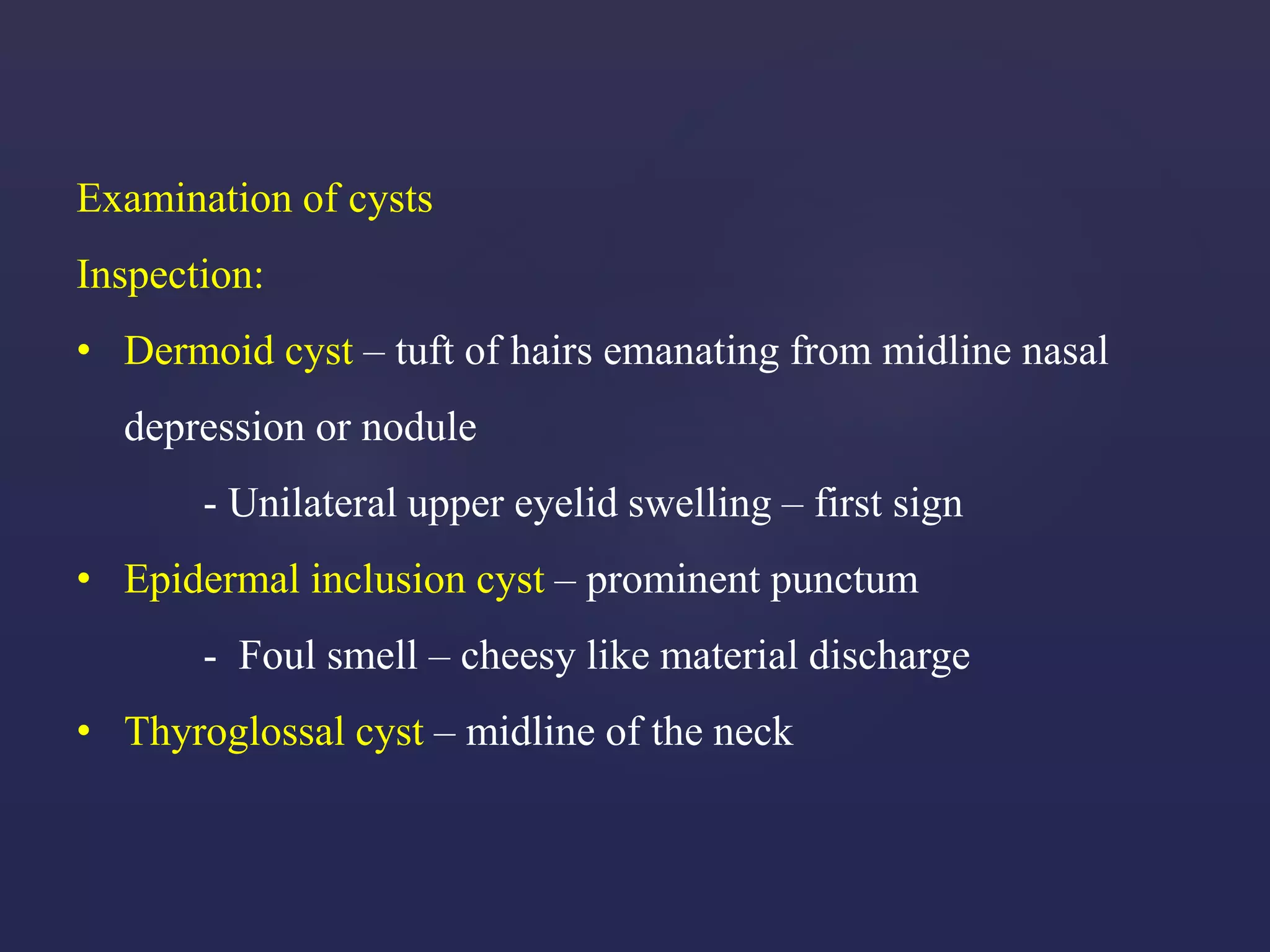 Examination of cysts

Inspection:

• Dermoid cyst – tuft of hairs emanating from midline nasal depression or nodule

- Unilateral upper eyelid swelling – first sign

• Epidermal inclusion cyst – prominent punctum

- Foul smell – cheesy like material discharge

• Thyroglossal cyst – midline of the neck